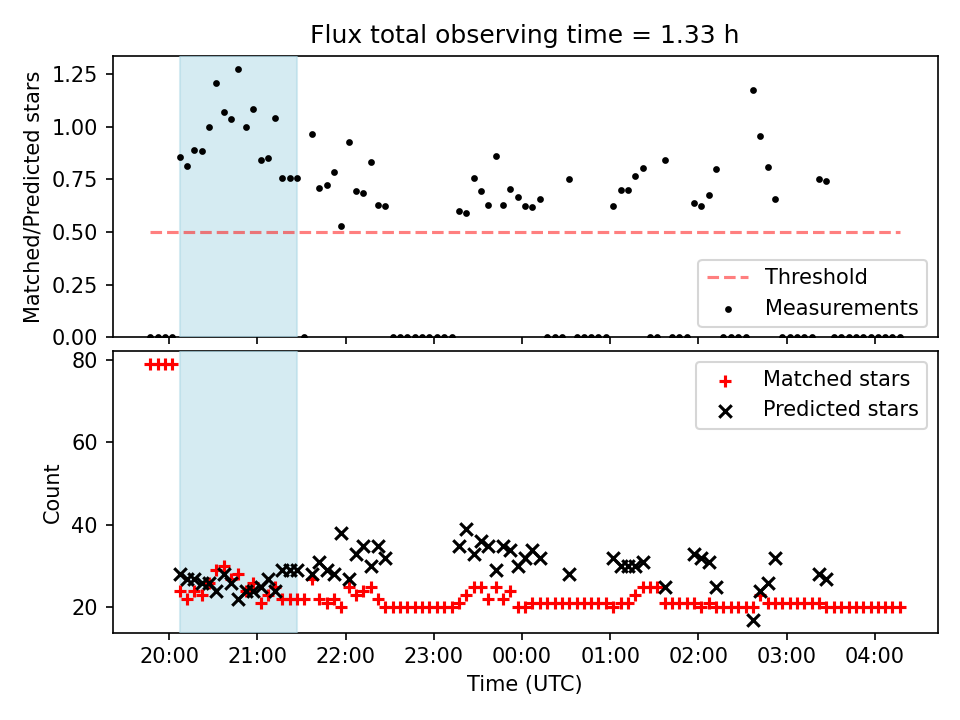 Flux total observing time = 1.33 h

Matched/Predicted stars

1.25
1.00
0.75
0.50
0.25
0.00

Threshold
Measurements

Count

80
60
40
20

Matched stars
Predicted stars

20:00 21:00 22:00 23:00 00:00 01:00 02:00 03:00 04:00

Time (UTC)